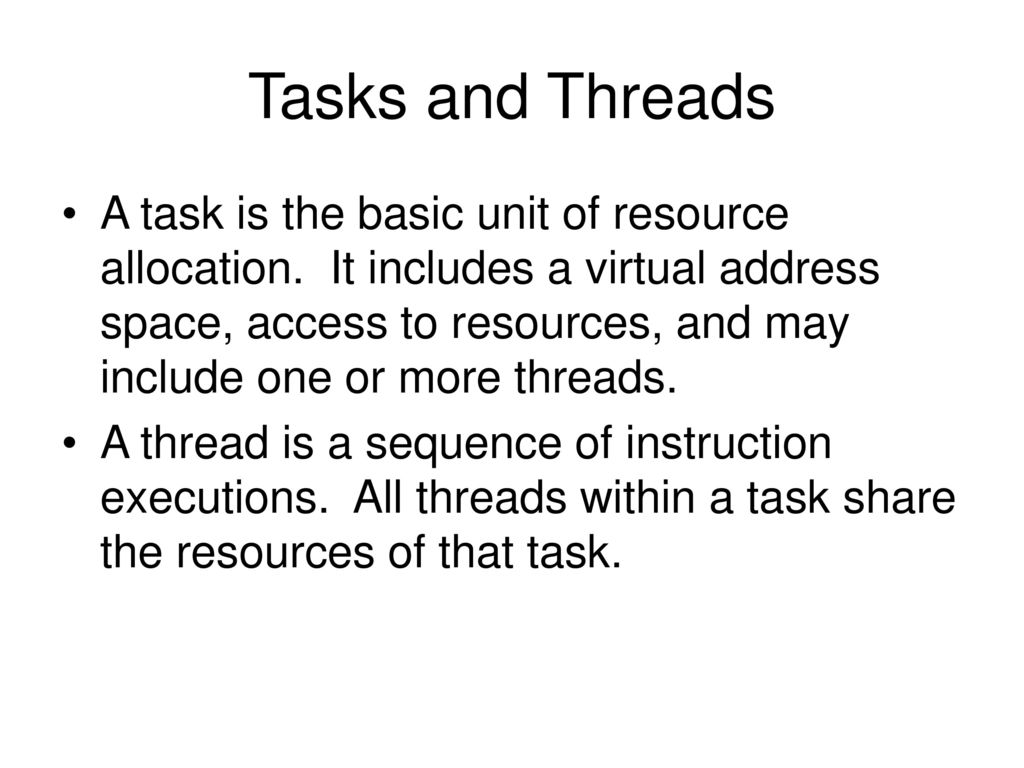 Tasks and Threads

• A task is the basic unit of resource allocation. It includes a virtual address space, access to resources, and may include one or more threads.

• A thread is a sequence of instruction executions. All threads within a task share the resources of that task.